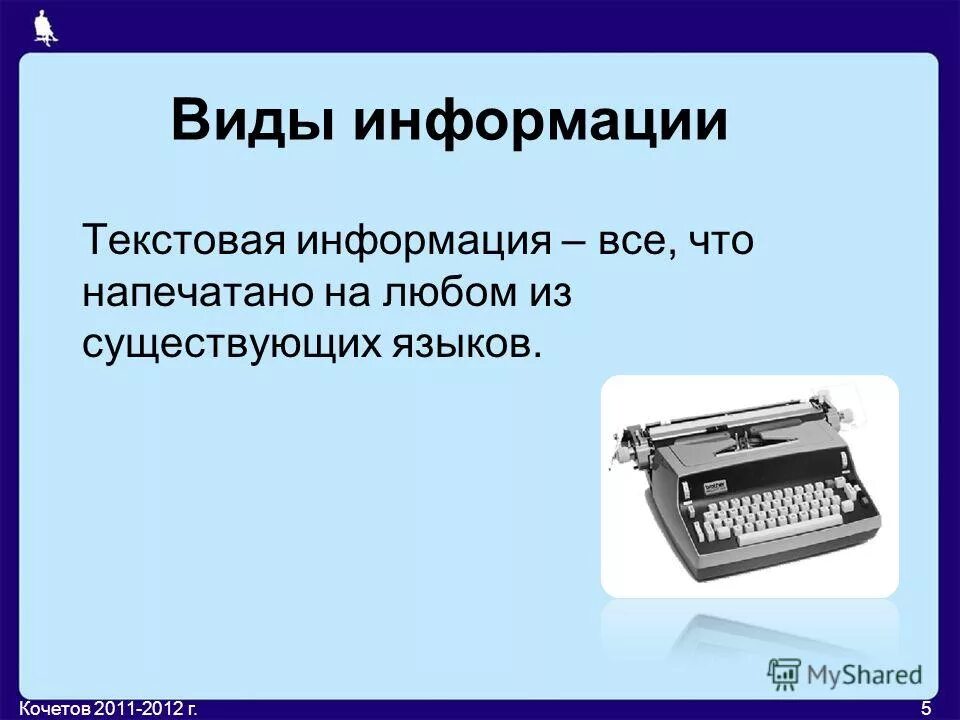 Виды информации

Текстовая информация – все, что напечатано на любом из существующих языков.

MyShared

Кочетов 2011-2012 г.

5